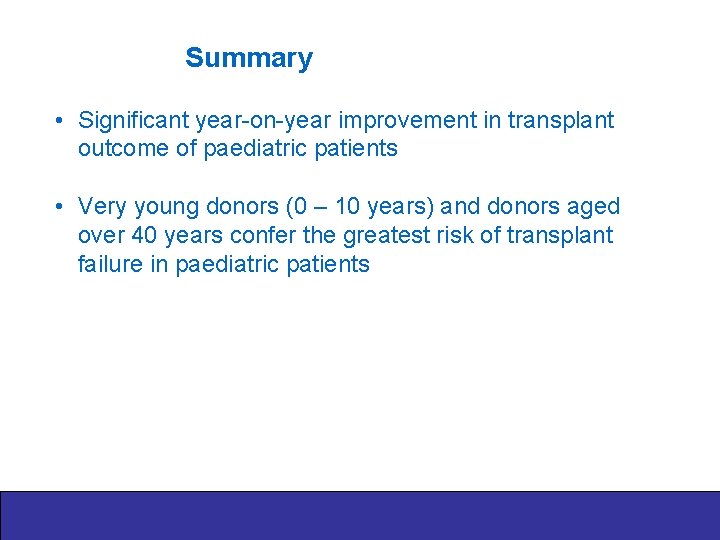 Summary

• Significant year-on-year improvement in transplant outcome of paediatric patients

• Very young donors (0 – 10 years) and donors aged over 40 years confer the greatest risk of transplant failure in paediatric patients